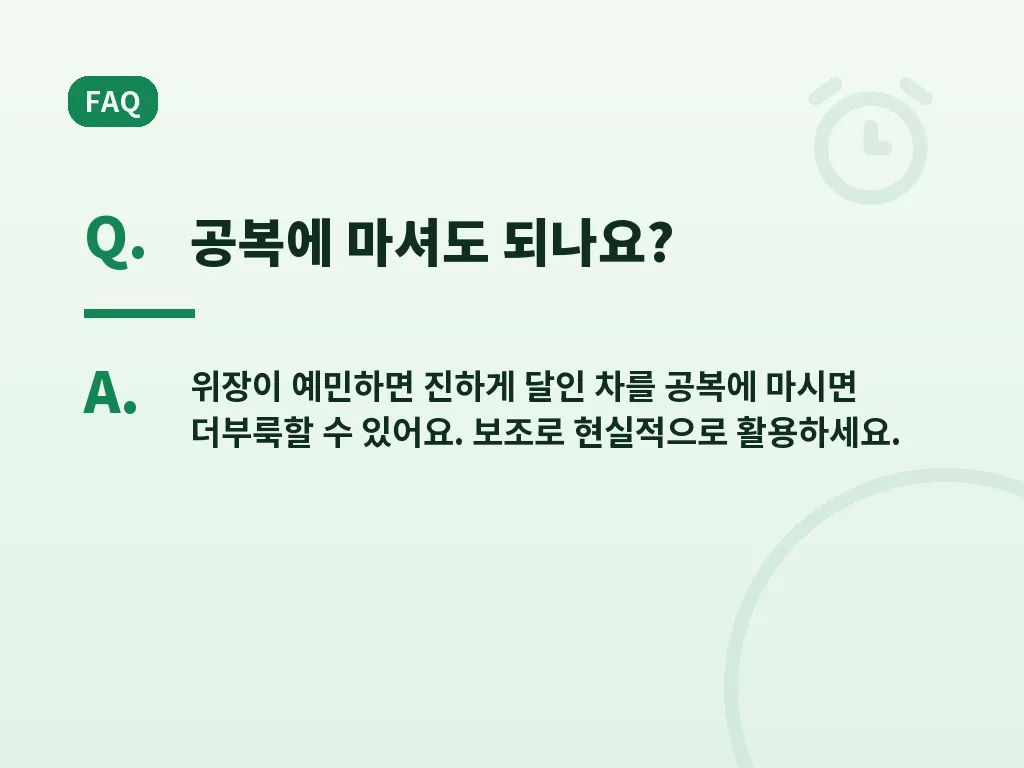 FAQ

Q. 공복에 마셔도 되나요?

A. 위장이 예민하면 진하게 달인 차를 공복에 마시면 더부룩할 수 있어요. 보조로 현실적으로 활용하세요.